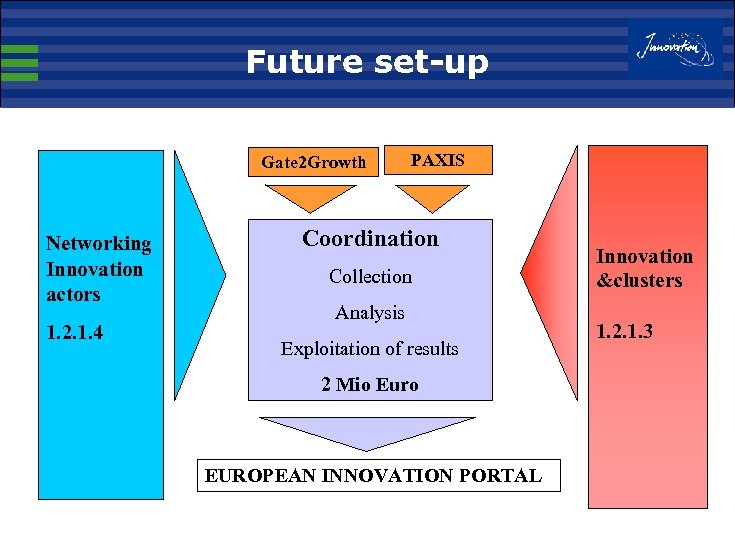 Future set-up

Innovation

Networking Innovation actors

1.2.1.4

Gate2Growth

PAXIS

Coordination

Collection

Analysis

Exploitation of results

2 Mio Euro

EUROPEAN INNOVATION PORTAL

Innovation &clusters

1.2.1.3